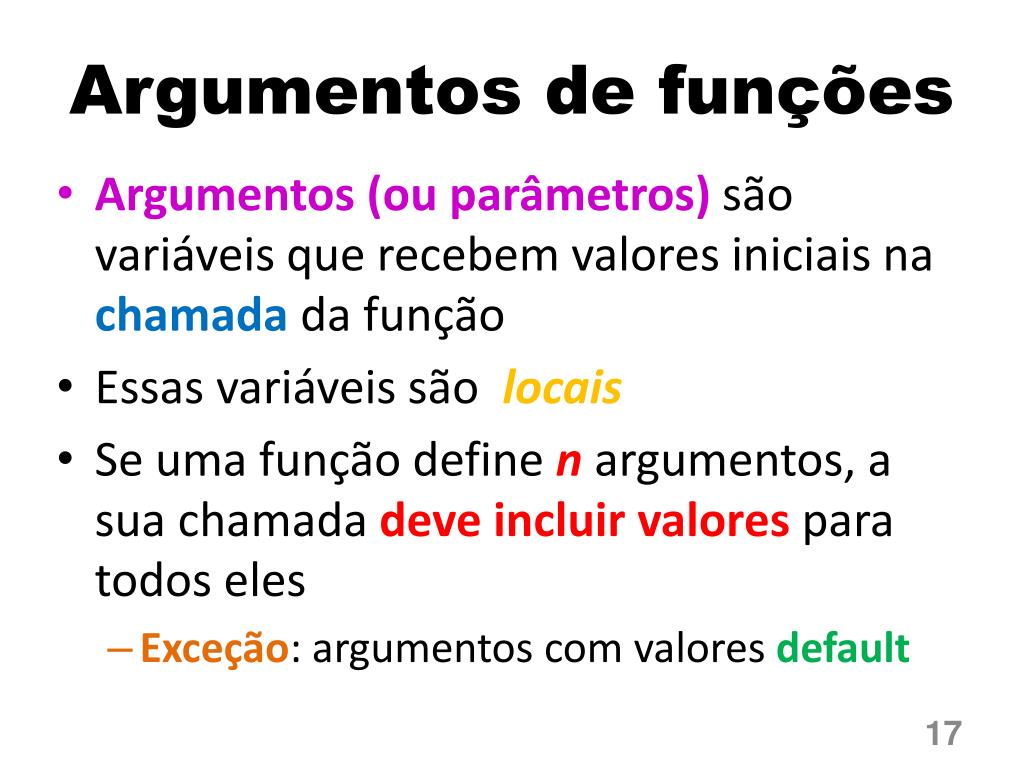 Argumentos de funções

• Argumentos (ou parâmetros) são variáveis que recebem valores iniciais na chamada da função
• Essas variáveis são locais
• Se uma função define n argumentos, a sua chamada deve incluir valores para todos eles
– Exceção: argumentos com valores default

17